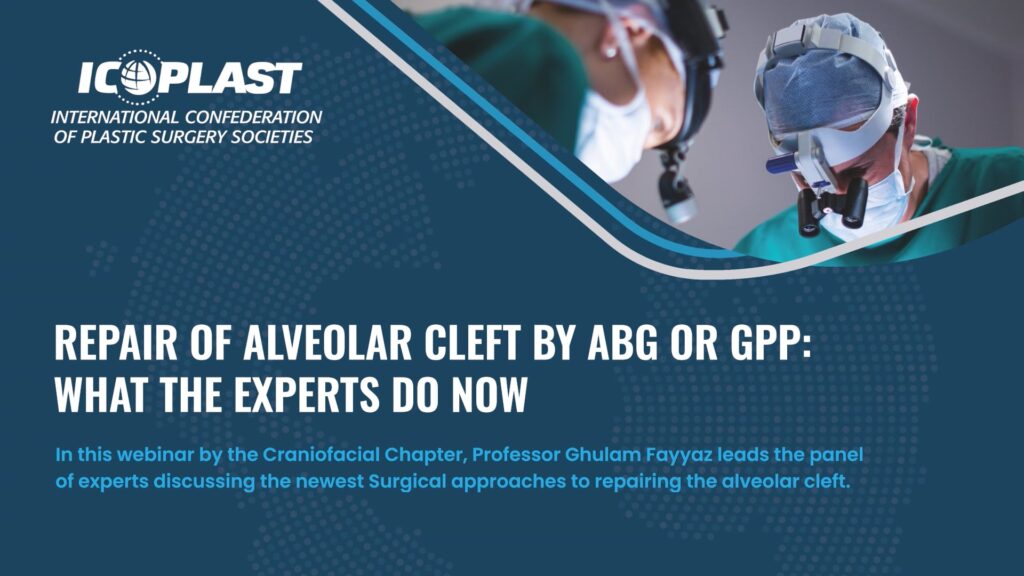 ICOPLAST
INTERNATIONAL CONFEDERATION OF PLASTIC SURGERY SOCIETIES

REPAIR OF ALVEOLAR CLEFT BY ABG OR GPP: WHAT THE EXPERTS DO NOW

In this webinar by the Craniofacial Chapter, Professor Ghulam Fayyaz leads the panel of experts discussing the newest Surgical approaches to repairing the alveolar cleft.